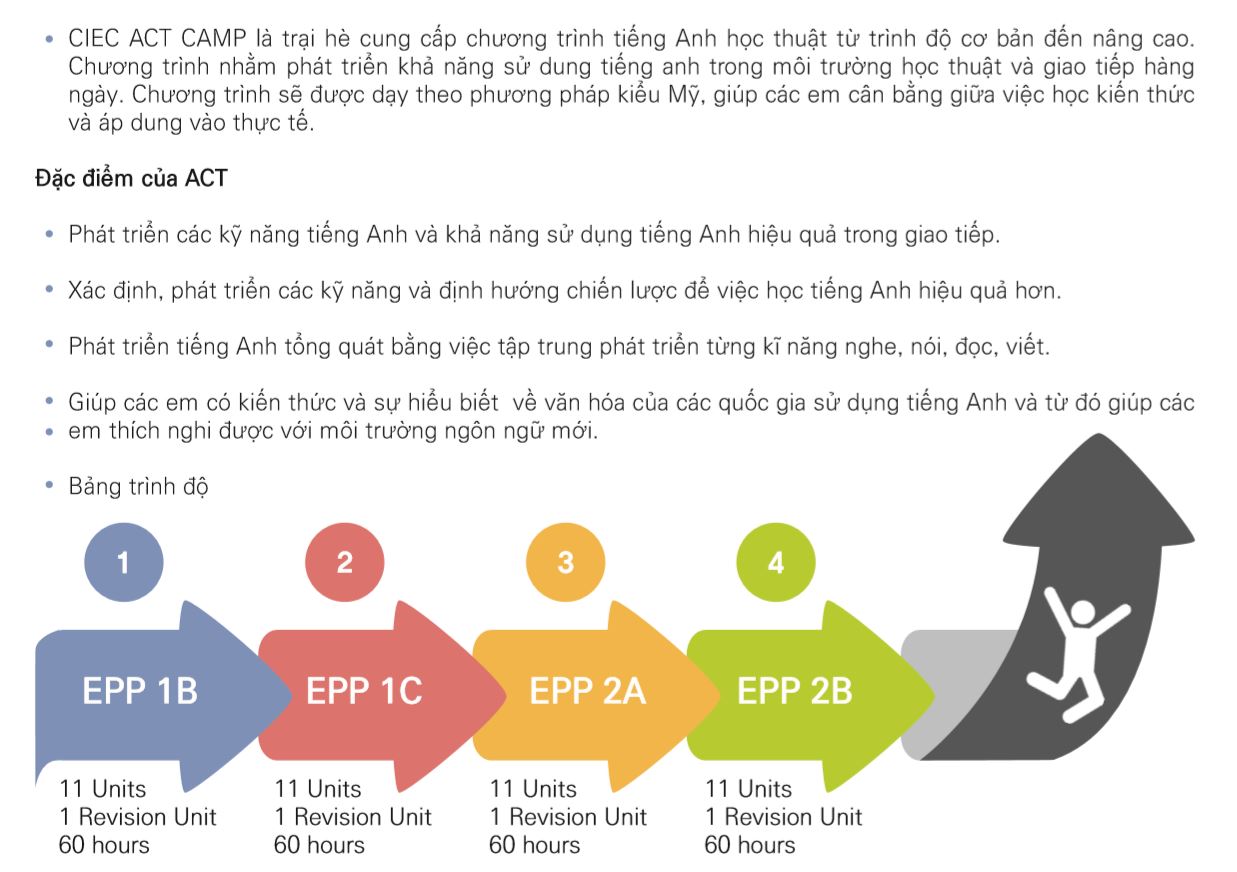 • CIEC ACT CAMP là trại hè cung cấp chương trình tiếng Anh học thuật từ trình độ cơ bản đến nâng cao. Chương trình nhằm phát triển khả năng sử dung tiếng anh trong môi trường học thuật và giao tiếp hàng ngày. Chương trình sẽ được dạy theo phương pháp kiểu Mỹ, giúp các em cân bằng giữa việc học kiến thức và áp dung vào thực tế.

Đặc điểm của ACT

• Phát triển các kỹ năng tiếng Anh và khả năng sử dụng tiếng Anh hiệu quả trong giao tiếp.

• Xác định, phát triển các kỹ năng và định hướng chiến lược để việc học tiếng Anh hiệu quả hơn.

• Phát triển tiếng Anh tổng quát bằng việc tập trung phát triển từng kĩ năng nghe, nói, đọc, viết.

• Giúp các em có kiến thức và sự hiểu biết về văn hóa của các quốc gia sử dụng tiếng Anh và từ đó giúp các
• em thích nghi được với môi trường ngôn ngữ mới.

• Bảng trình độ

1

EPP 1B

11 Units
1 Revision Unit
60 hours

2

EPP 1C

11 Units
1 Revision Unit
60 hours

3

EPP 2A

11 Units
1 Revision Unit
60 hours

4

EPP 2B

11 Units
1 Revision Unit
60 hours